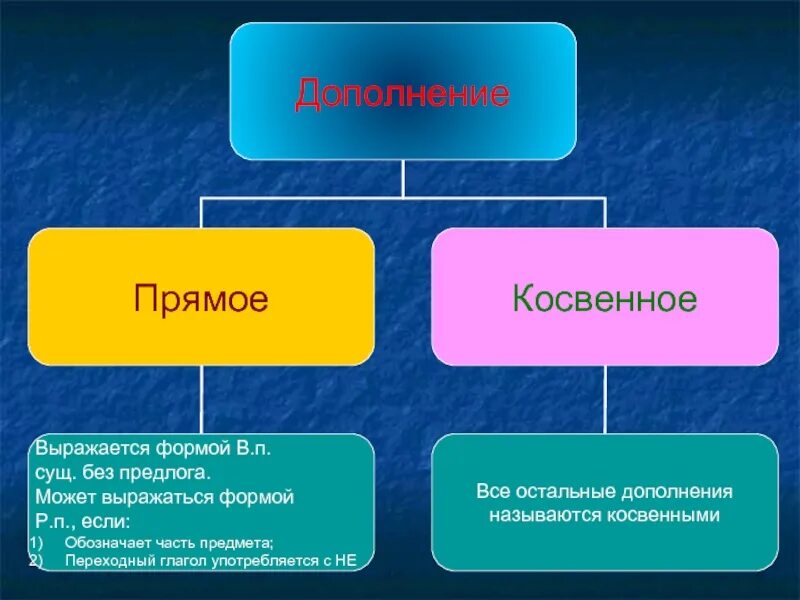 Дополнение

Прямое

Косвенное

Выражается формой В.п. сущ. без предлога. Может выражаться формой Р.п., если:
1) Обозначает часть предмета;
2) Переходный глагол употребляется с НЕ

Все остальные дополнения называются косвенными